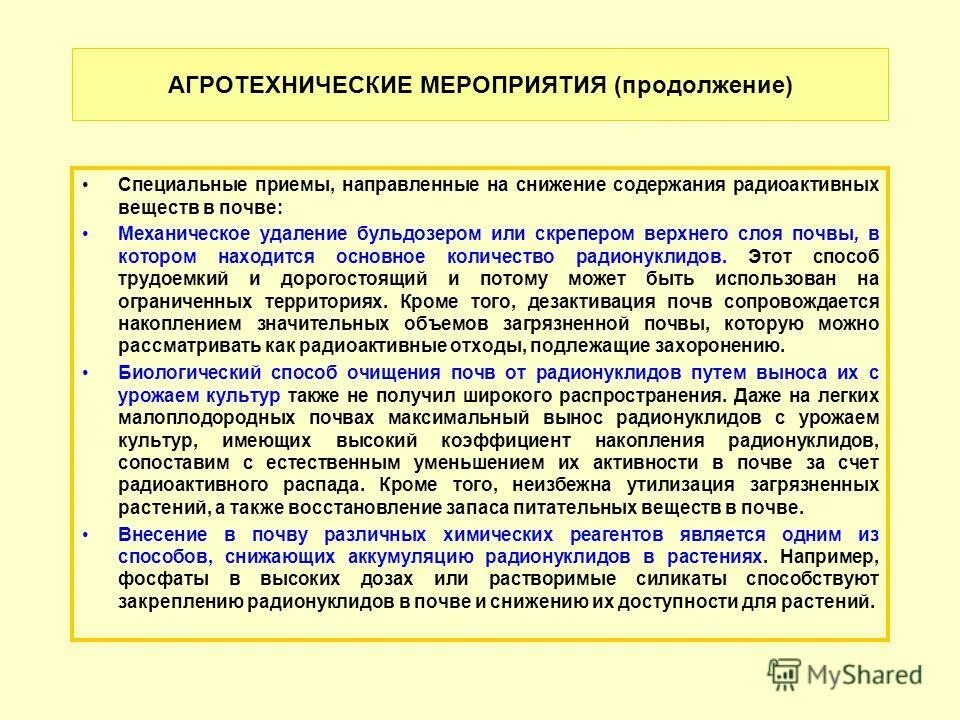 АГРОТЕХНИЧЕСКИЕ МЕРОПРИЯТИЯ (продолжение)

• Специальные приемы, направленные на снижение содержания радиоактивных веществ в почве:

• Механическое удаление бульдозером или скрепером верхнего слоя почвы, в котором находится основное количество радионуклидов. Этот способ трудоемкий и дорогостоящий и потому может быть использован на ограниченных территориях. Кроме того, дезактивация почв сопровождается накоплением значительных объемов загрязненной почвы, которую можно рассматривать как радиоактивные отходы, подлежащие захоронению.

• Биологический способ очищения почв от радионуклидов путем выноса их с урожаем культур также не получил широкого распространения. Даже на легких малоплодородных почвах максимальный вынос радионуклидов с урожаем культур, имеющих высокий коэффициент накопления радионуклидов, сопоставим с естественным уменьшением их активности в почве за счет радиоактивного распада. Кроме того, неизбежна утилизация загрязненных растений, а также восстановление запаса питательных веществ в почве.

• Внесение в почву различных химических реагентов является одним из способов, снижающих аккумуляцию радионуклидов в растениях. Например, фосфаты в высоких дозах или растворимые силикаты способствуют закреплению радионуклидов в почве и снижению их доступности для растений.

MyShared